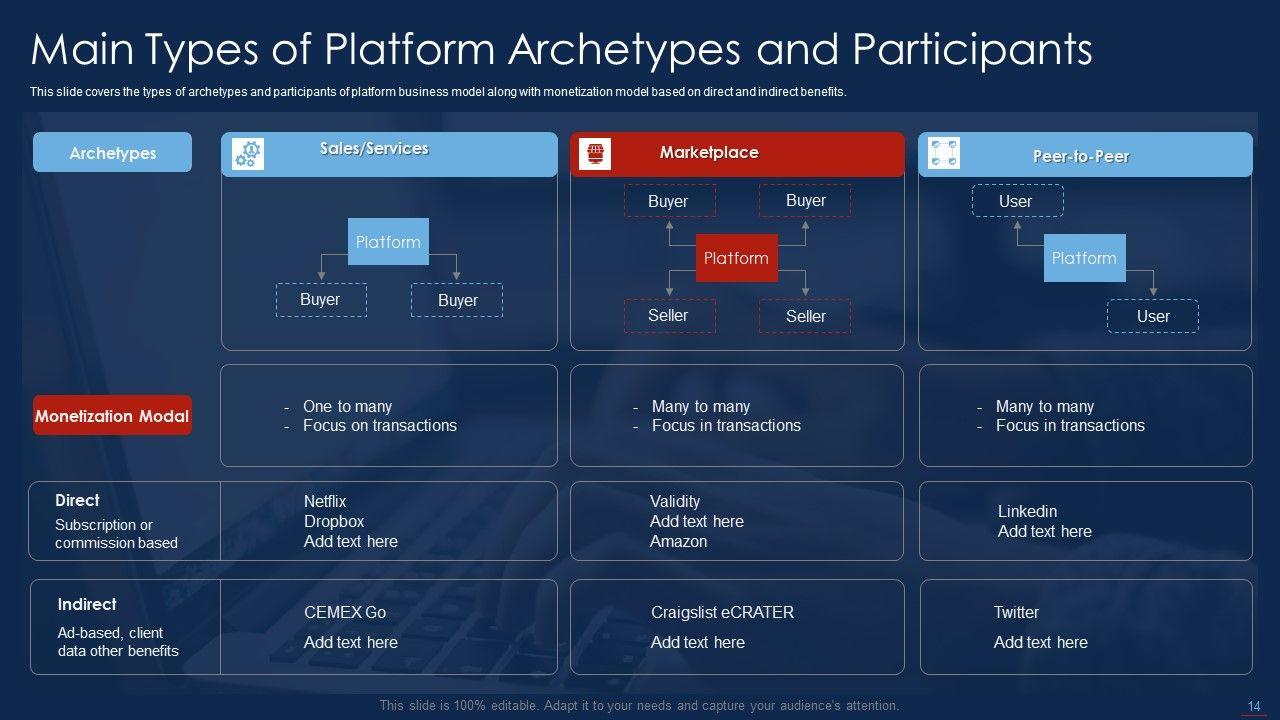 Main Types of Platform Archetypes and Participants

This slide covers the types of archetypes and participants of platform business model along with monetization model based on direct and indirect benefits.

Archetypes

Sales/Services

Platform

Buyer

Buyer

Marketplace

Buyer

Buyer

Platform

Seller

Seller

Peer-to-Peer

User

Platform

User

Monetization Modal

- One to many
- Focus on transactions

- Many to many
- Focus in transactions

- Many to many
- Focus in transactions

Direct
Subscription or commission based

Netflix
Dropbox
Add text here

Validity
Add text here
Amazon

Linkedin
Add text here

Indirect
Ad-based, client data other benefits

CEMEX Go
Add text here

Craigslist eCRATER
Add text here

Twitter
Add text here

This slide is 100% editable. Adapt it to your needs and capture your audience's attention.

14